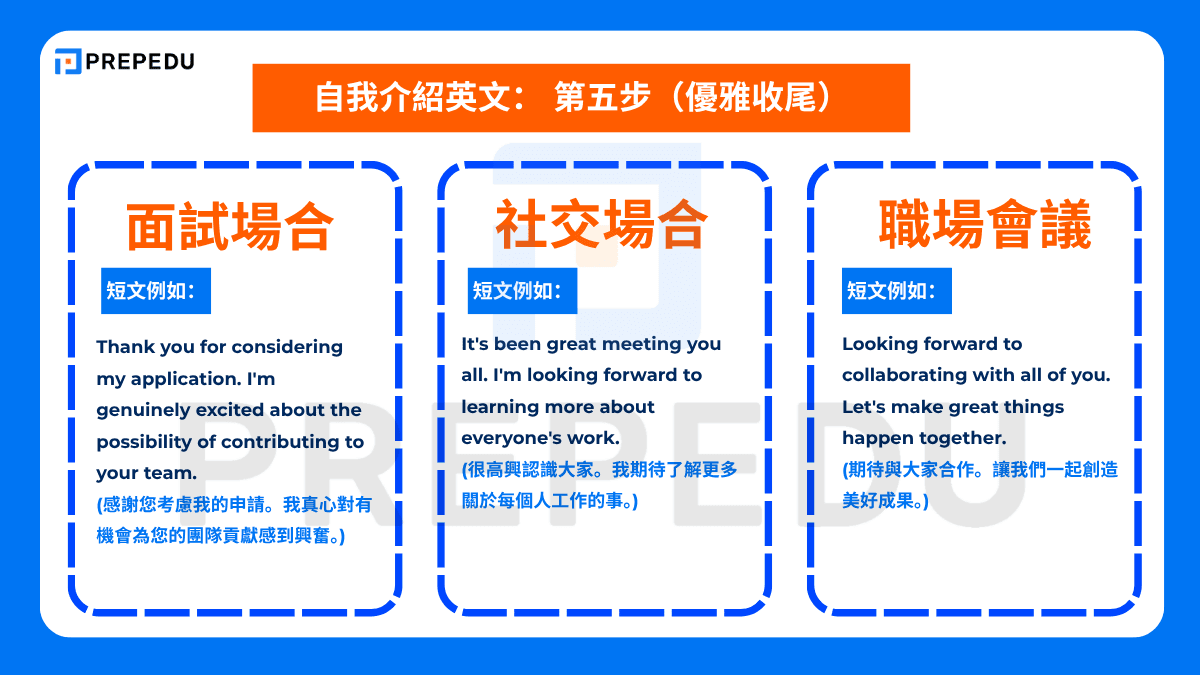 PREPEDU

自我介紹英文： 第五步（優雅收尾）

面試場合

短文例如：

Thank you for considering my application. I'm genuinely excited about the possibility of contributing to your team.
(感謝您考慮我的申請。我真心對有機會為您的團隊貢獻感到興奮。)

社交場合

短文例如：

It's been great meeting you all. I'm looking forward to learning more about everyone's work.
(很高興認識大家。我期待了解更多關於每個人工作的事。)

職場會議

短文例如：

Looking forward to collaborating with all of you. Let's make great things happen together.
(期待與大家合作。讓我們一起創造美好成果。)

PREPEDU